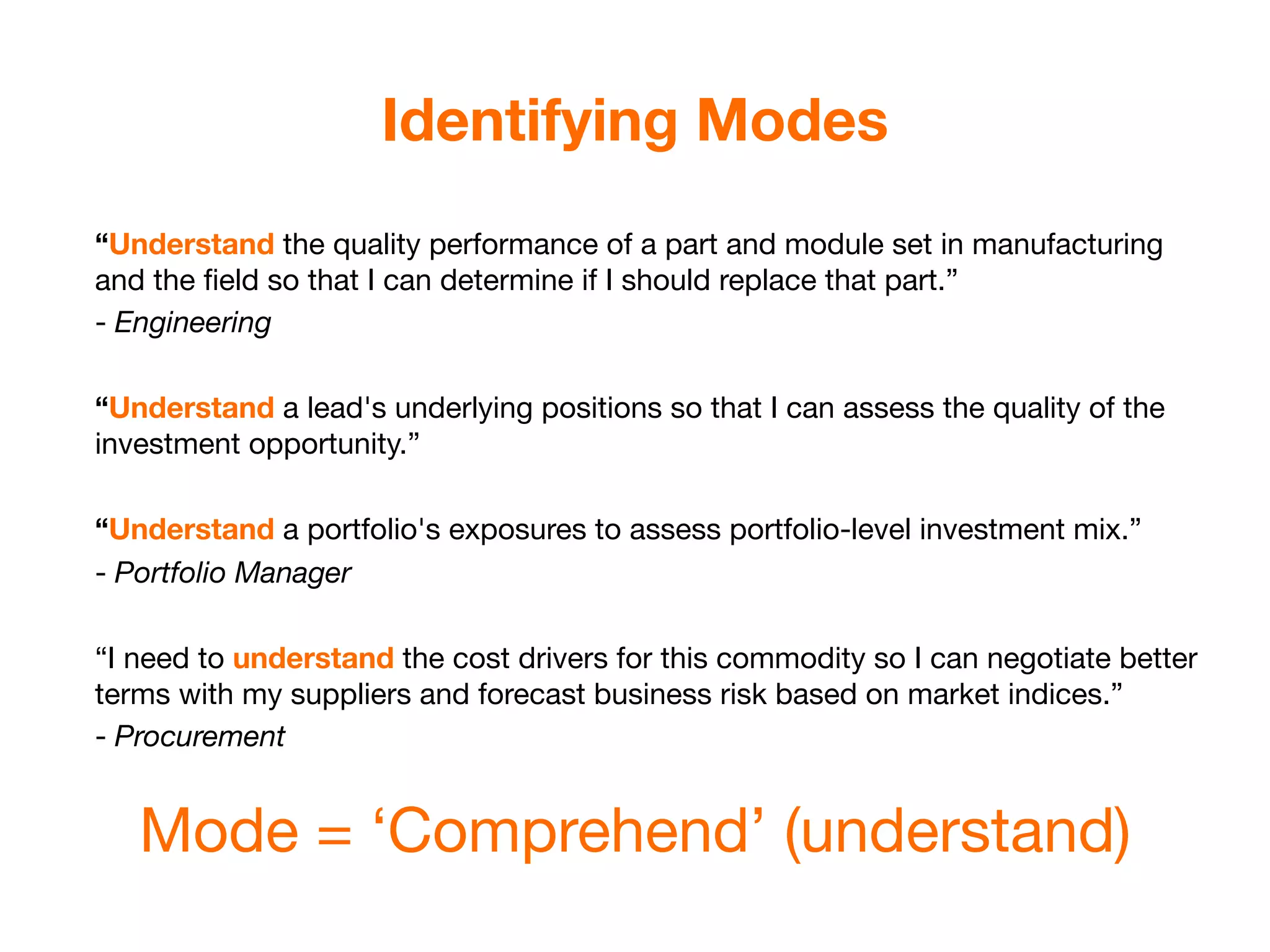 Identifying Modes

“Understand the quality performance of a part and module set in manufacturing and the field so that I can determine if I should replace that part.”
- Engineering

“Understand a lead's underlying positions so that I can assess the quality of the investment opportunity.”

“Understand a portfolio's exposures to assess portfolio-level investment mix.”
- Portfolio Manager

“I need to understand the cost drivers for this commodity so I can negotiate better terms with my suppliers and forecast business risk based on market indices.”
- Procurement

Mode = ‘Comprehend’ (understand)